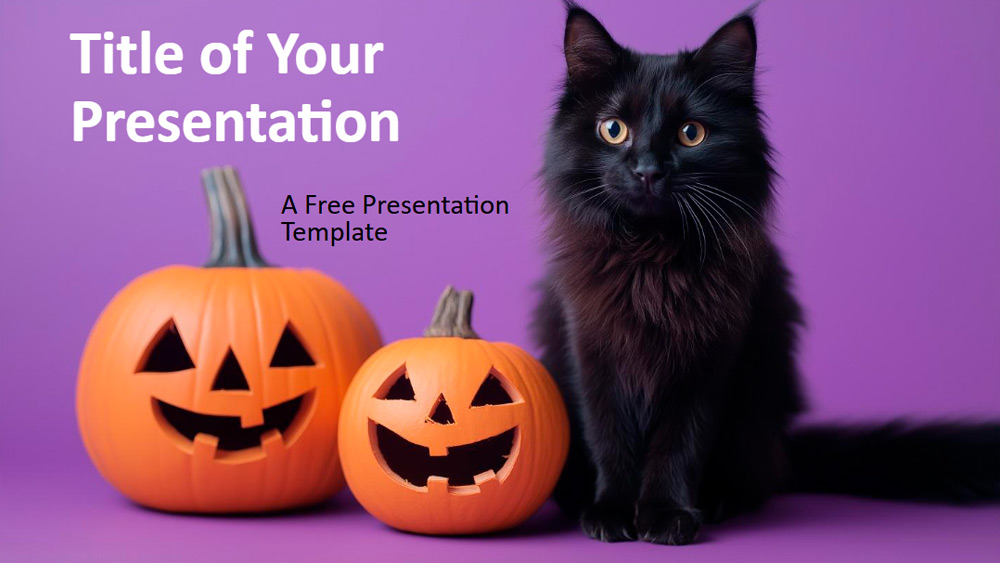 Title of Your Presentation

A Free Presentation Template